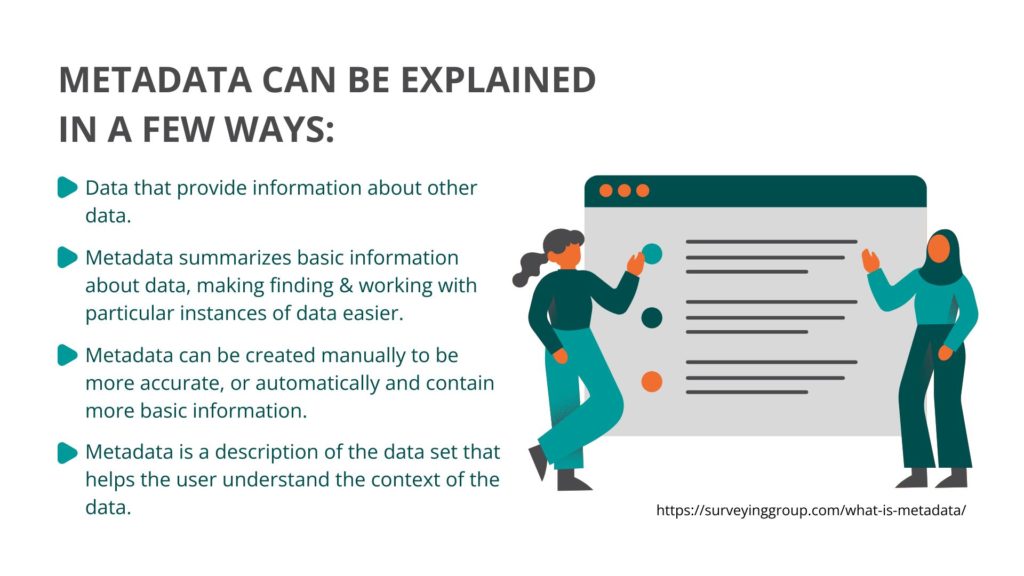 METADATA CAN BE EXPLAINED IN A FEW WAYS:

Data that provide information about other data.

Metadata summarizes basic information about data, making finding & working with particular instances of data easier.

Metadata can be created manually to be more accurate, or automatically and contain more basic information.

Metadata is a description of the data set that helps the user understand the context of the data.

https://surveyinggroup.com/what-is-metadata/